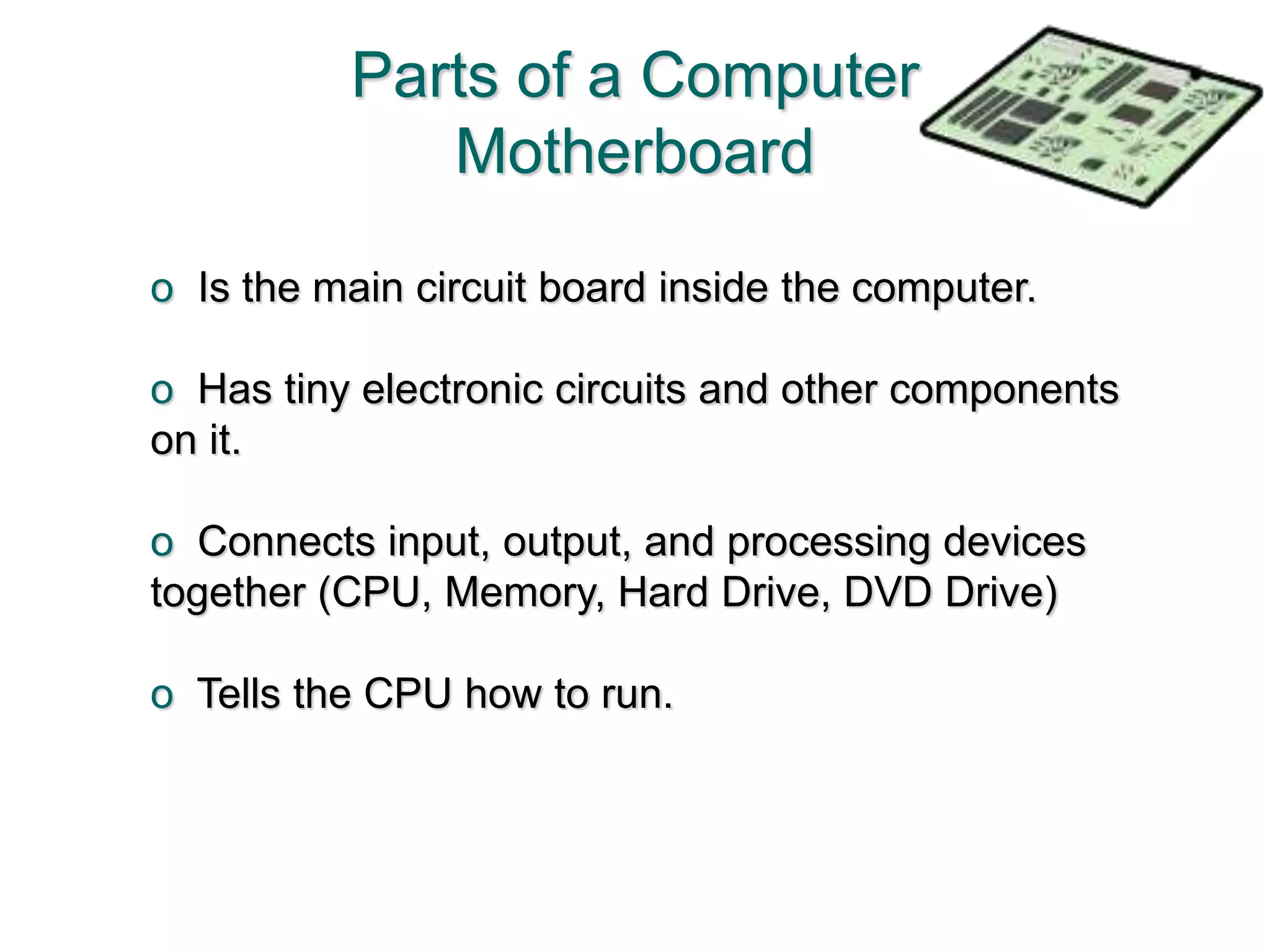 Parts of a Computer
Motherboard

o Is the main circuit board inside the computer.

o Has tiny electronic circuits and other components on it.

o Connects input, output, and processing devices together (CPU, Memory, Hard Drive, DVD Drive)

o Tells the CPU how to run.